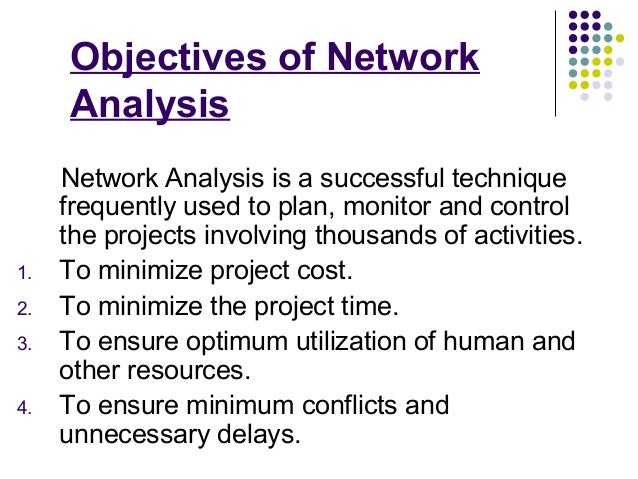 Objectives of Network Analysis

Network Analysis is a successful technique frequently used to plan, monitor and control the projects involving thousands of activities.

1. To minimize project cost.
2. To minimize the project time.
3. To ensure optimum utilization of human and other resources.
4. To ensure minimum conflicts and unnecessary delays.